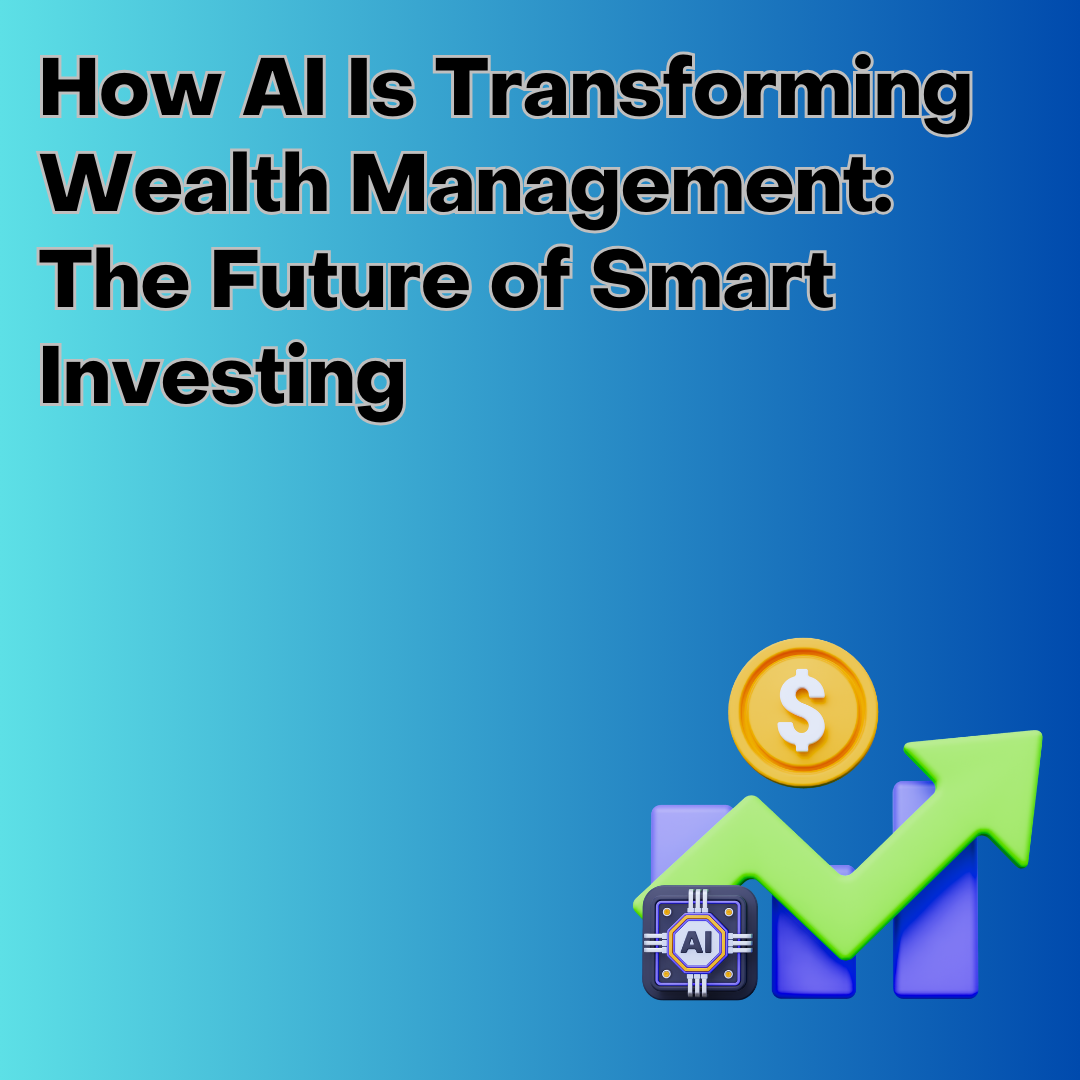 How AI Is Transforming Wealth Management: The Future of Smart Investing

$

AI